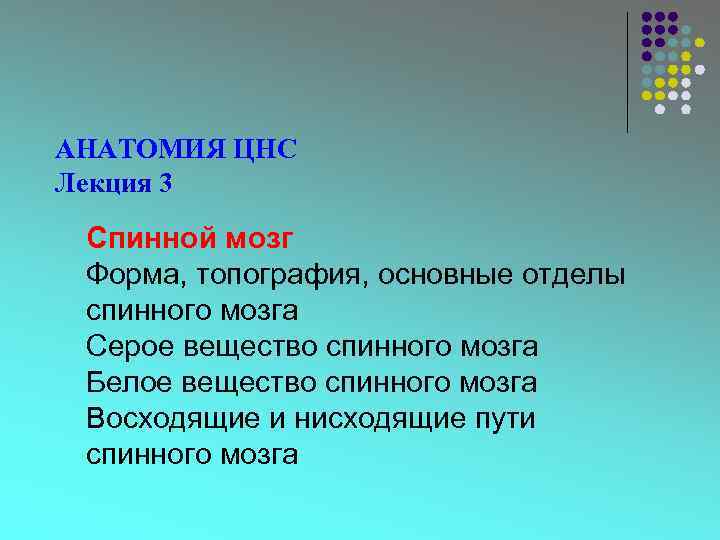 АНАТОМИЯ ЦНС
Лекция 3

Спинной мозг
Форма, топография, основные отделы спинного мозга
Серое вещество спинного мозга
Белое вещество спинного мозга
Восходящие и нисходящие пути спинного мозга